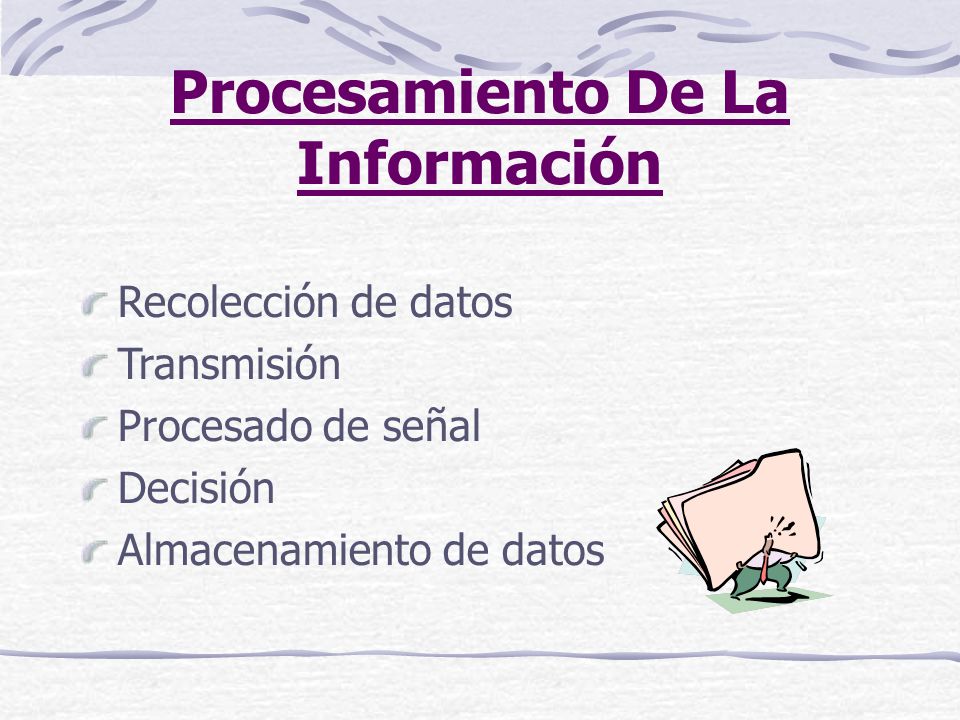 Procesamiento De La Información

Recolección de datos
Transmisión
Procesado de señal
Decisión
Almacenamiento de datos